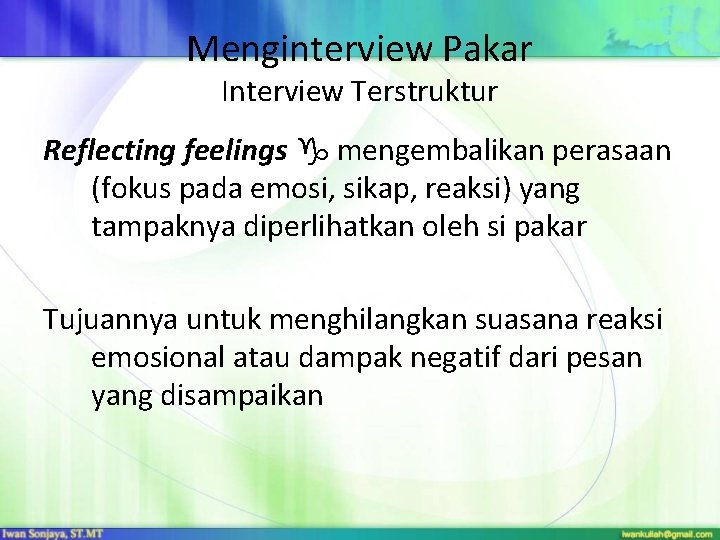 Menginterview Pakar
Interview Terstruktur

Reflecting feelings ♑ mengembalikan perasaan (fokus pada emosi, sikap, reaksi) yang tampaknya diperlihatkan oleh si pakar

Tujuannya untuk menghilangkan suasana reaksi emosional atau dampak negatif dari pesan yang disampaikan

Iwan Sonjaya, ST.MT

iwankuliah@gmail.com